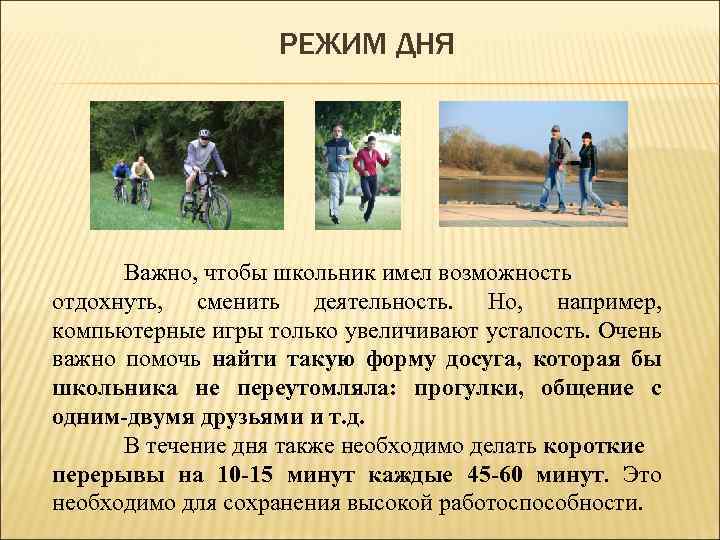 РЕЖИМ ДНЯ

Важно, чтобы школьник имел возможность отдохнуть, сменить деятельность. Но, например, компьютерные игры только увеличивают усталость. Очень важно помочь найти такую форму досуга, которая бы школьника не переутомляла: прогулки, общение с одним-двумя друзьями и т.д.

В течение дня также необходимо делать короткие перерывы на 10-15 минут каждые 45-60 минут. Это необходимо для сохранения высокой работоспособности.